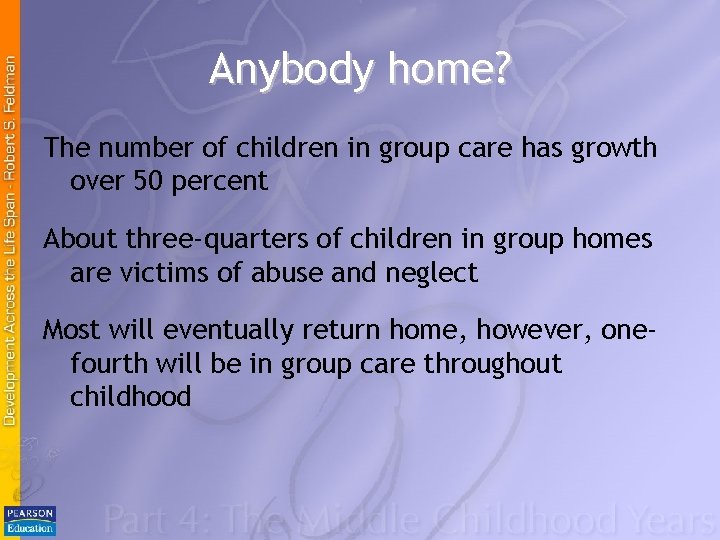 Development Across the Life Span - Robert S. Feldman

Anybody home?

The number of children in group care has growth over 50 percent

About three-quarters of children in group homes are victims of abuse and neglect

Most will eventually return home, however, one-fourth will be in group care throughout childhood

PEARSON Education

Part 4: The Middle Childhood Years